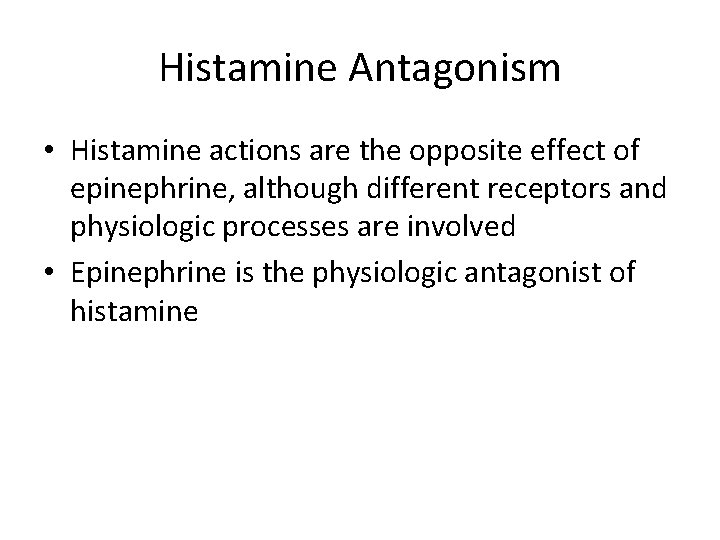 Histamine Antagonism

• Histamine actions are the opposite effect of epinephrine, although different receptors and physiologic processes are involved

• Epinephrine is the physiologic antagonist of histamine